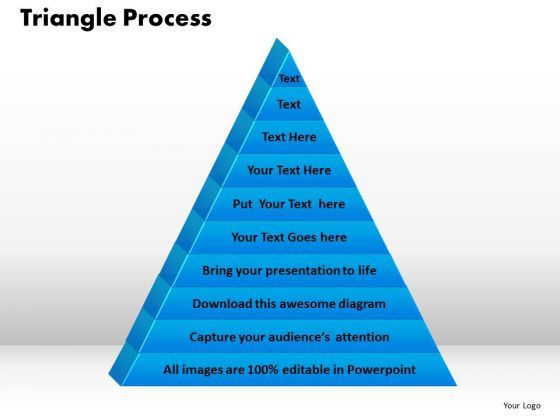 Triangle Process

Text

Text

Text Here

Your Text Here

Put Your Text here

Your Text Goes here

Bring your presentation to life

Download this awesome diagram

Capture your audience's attention

All images are 100% editable in Powerpoint

Your Logo